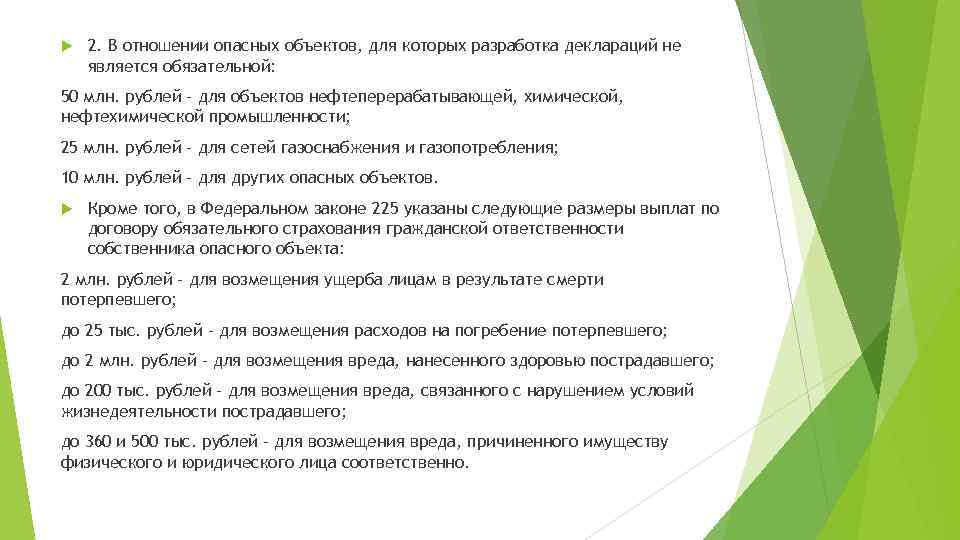 2. В отношении опасных объектов, для которых разработка деклараций не является обязательной:

50 млн. рублей - для объектов нефтеперерабатывающей, химической, нефтехимической промышленности;

25 млн. рублей - для сетей газоснабжения и газопотребления;

10 млн. рублей - для других опасных объектов.

Кроме того, в Федеральном законе 225 указаны следующие размеры выплат по договору обязательного страхования гражданской ответственности собственника опасного объекта:

2 млн. рублей - для возмещения ущерба лицам в результате смерти потерпевшего;

до 25 тыс. рублей - для возмещения расходов на погребение потерпевшего;

до 2 млн. рублей - для возмещения вреда, нанесенного здоровью пострадавшего;

до 200 тыс. рублей - для возмещения вреда, связанного с нарушением условий жизнедеятельности пострадавшего;

до 360 и 500 тыс. рублей - для возмещения вреда, причиненного имуществу физического и юридического лица соответственно.